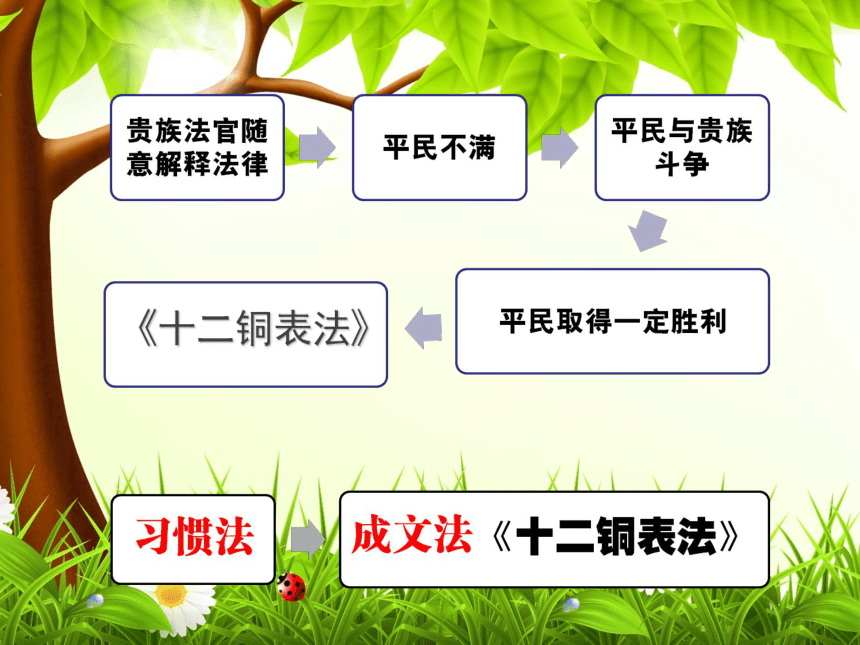 贵族法官随意解释法律

平民不满

平民与贵族斗争

平民取得一定胜利

《十二铜表法》

习惯法

成文法《十二铜表法》